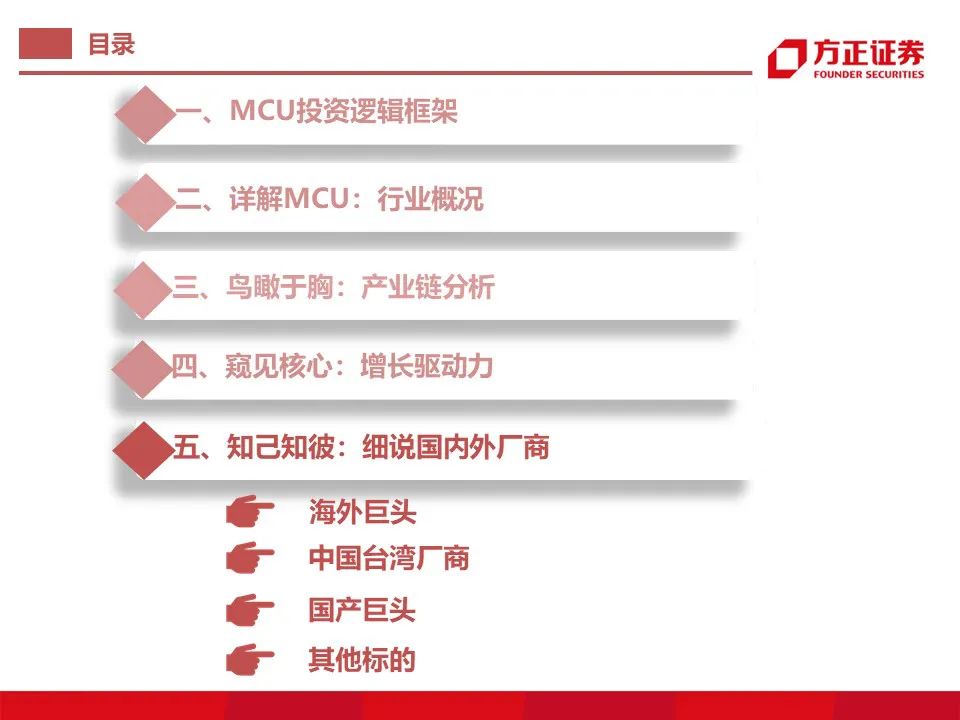 目录

方正证券
FOUNDER SECURITIES

一、MCU投资逻辑框架

二、详解MCU：行业概况

三、鸟瞰于胸：产业链分析

四、窥见核心：增长驱动力

五、知己知彼：细说国内外厂商

海外巨头

中国台湾厂商

国产巨头

其他标的